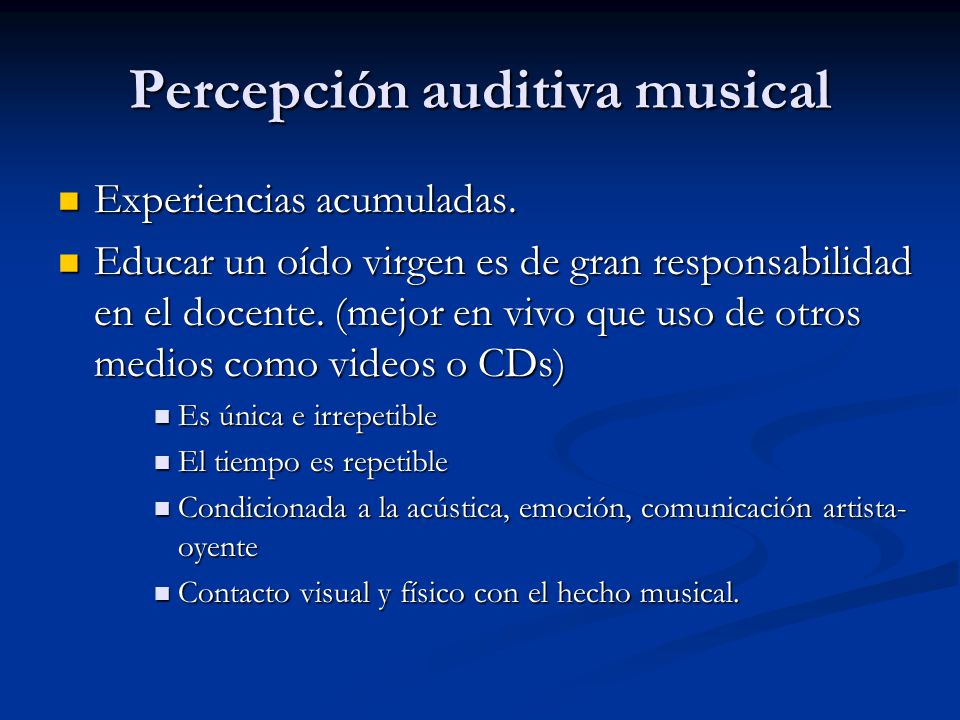 Percepción auditiva musical

Experiencias acumuladas.

Educar un oído virgen es de gran responsabilidad en el docente. (mejor en vivo que uso de otros medios como videos o CDs)

Es única e irrepetible

El tiempo es repetible

Condicionada a la acústica, emoción, comunicación artista-oyente

Contacto visual y físico con el hecho musical.